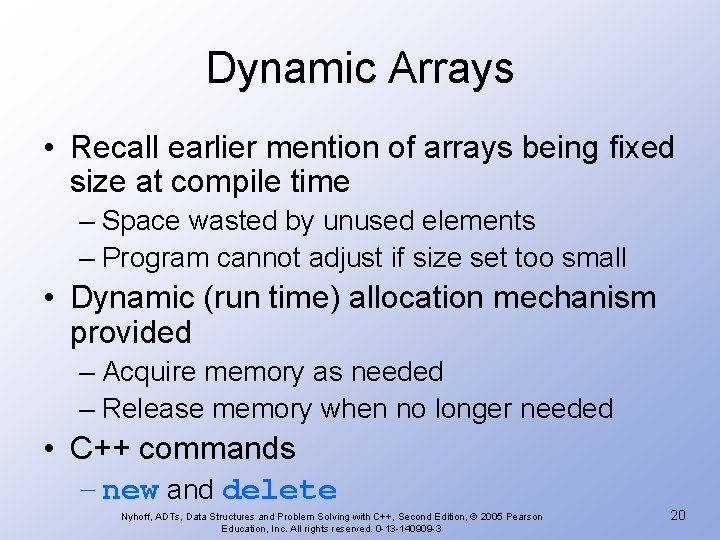 Dynamic Arrays

• Recall earlier mention of arrays being fixed size at compile time

– Space wasted by unused elements

– Program cannot adjust if size set too small

• Dynamic (run time) allocation mechanism provided

– Acquire memory as needed

– Release memory when no longer needed

• C++ commands

– new and delete

Nyhoff, ADTs, Data Structures and Problem Solving with C++, Second Edition, © 2005 Pearson Education, Inc. All rights reserved. 0-13-140909-3

20